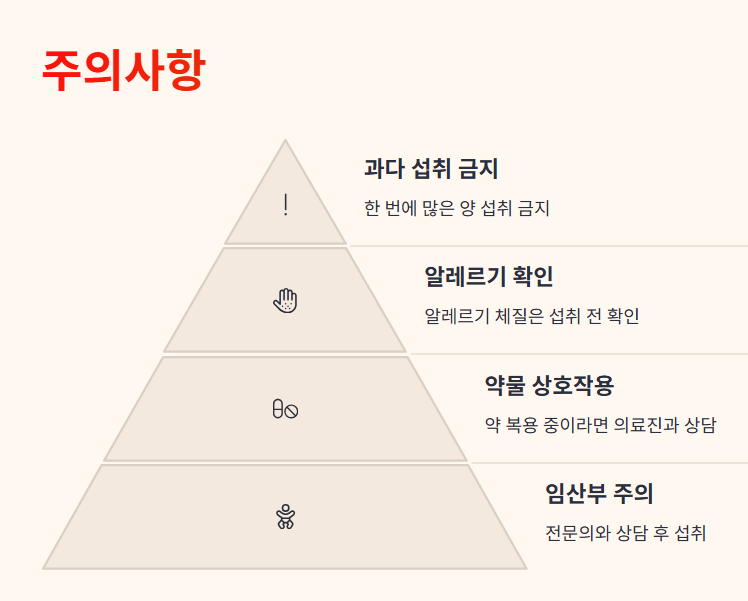 주의사항

!

과다 섭취 금지

한 번에 많은 양 섭취 금지

알레르기 확인

알레르기 체질은 섭취 전 확인

약물 상호작용

약 복용 중이라면 의료진과 상담

임산부 주의

전문의와 상담 후 섭취